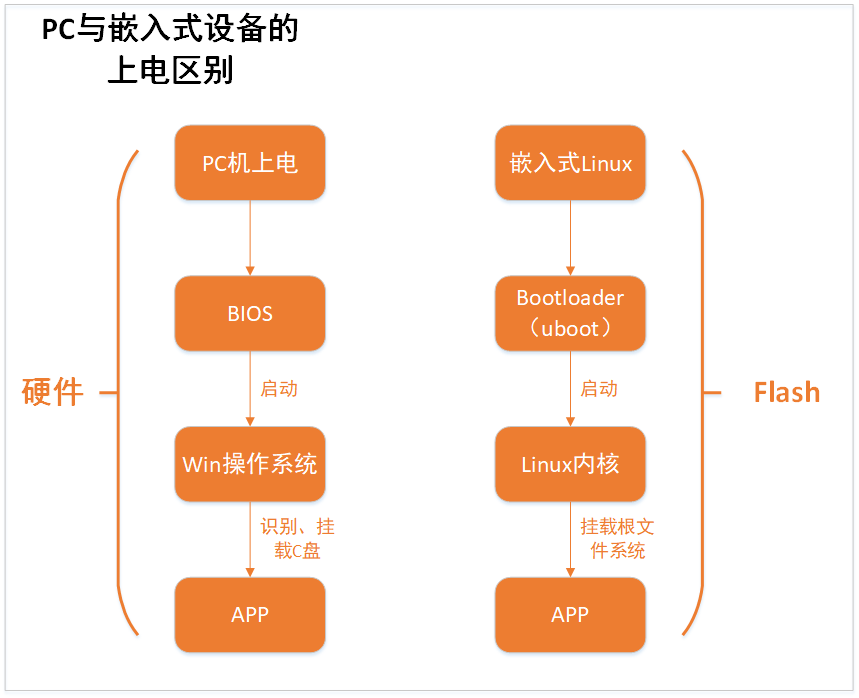 PC与嵌入式设备的上电区别

硬件

PC机上电

BIOS

启动

Win操作系统

识别、挂载C盘

APP

嵌入式Linux

Bootloader（uboot）

启动

Linux内核

挂载根文件系统

APP

Flash